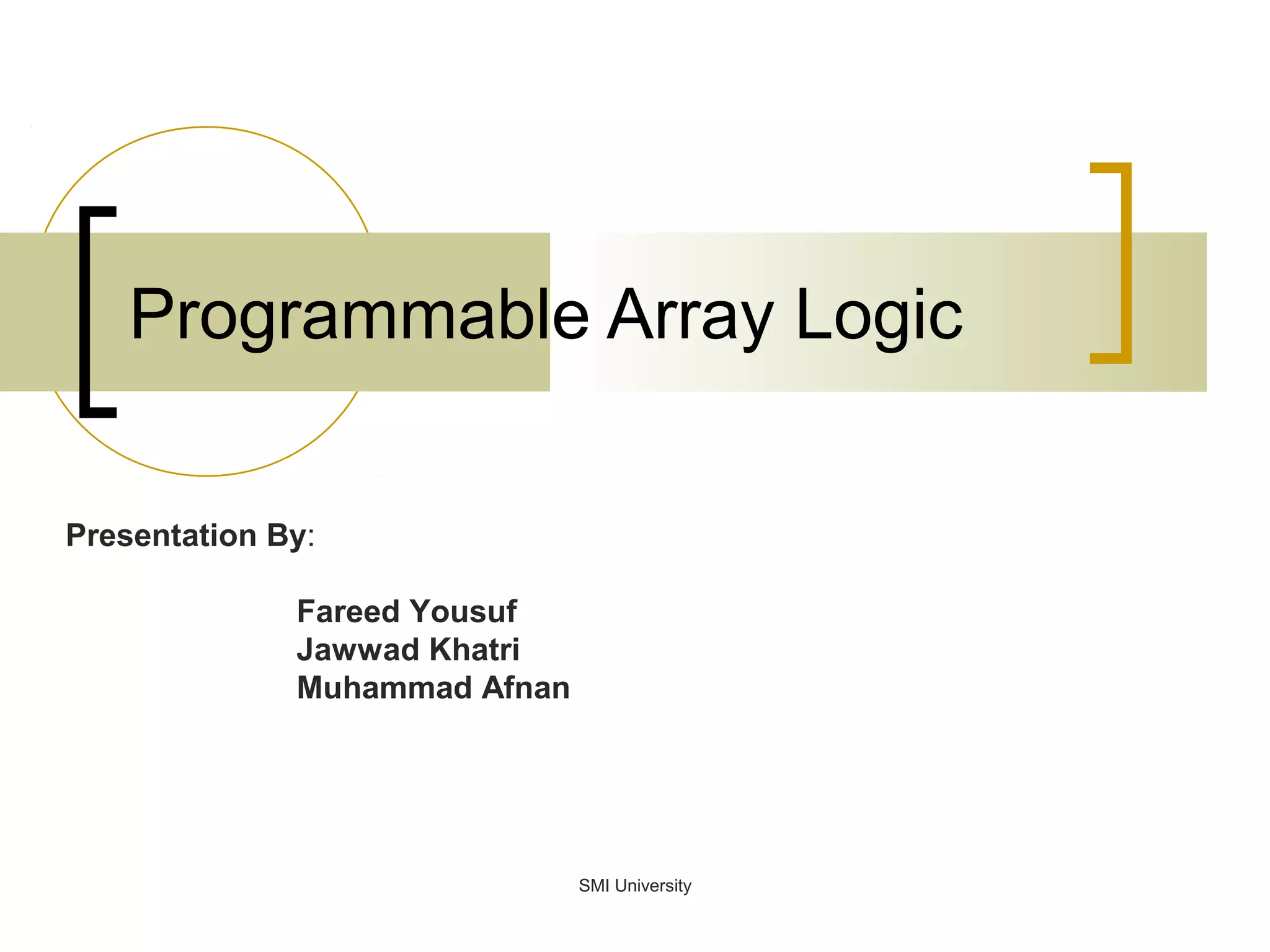 Programmable Array Logic

Presentation By:

Fareed Yousuf
Jawwad Khatri
Muhammad Afnan

SMI University